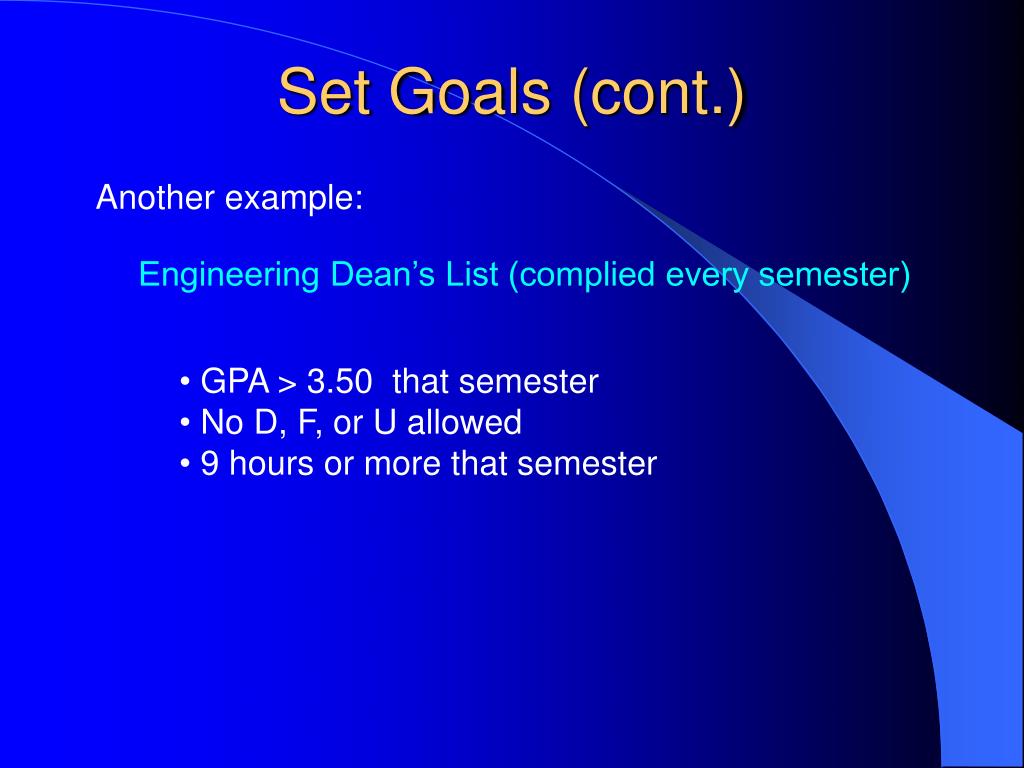 Set Goals (cont.)

Another example:

Engineering Dean’s List (complied every semester)

• GPA > 3.50 that semester
• No D, F, or U allowed
• 9 hours or more that semester